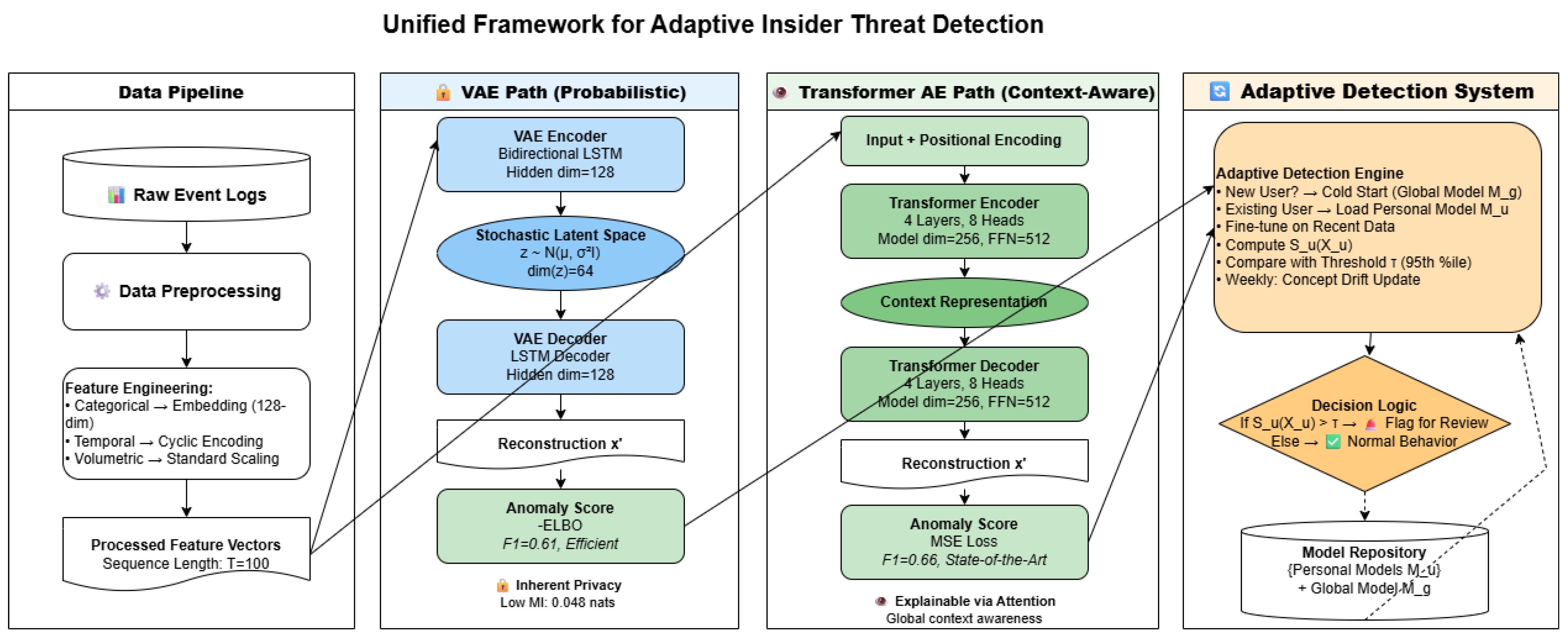 Unified Framework for Adaptive Insider Threat Detection

Data Pipeline

Raw Event Logs

Data Preprocessing

Feature Engineering:
• Categorical → Embedding (128-dim)
• Temporal → Cyclic Encoding
• Volumetric → Standard Scaling

Processed Feature Vectors
Sequence Length: T=100

VAE Path (Probabilistic)

VAE Encoder
Bidirectional LSTM
Hidden dim=128

Stochastic Latent Space
z ~ N(μ, σ²I)
dim(z)=64

VAE Decoder
LSTM Decoder
Hidden dim=128

Reconstruction x'

Anomaly Score
-ELBO
F1=0.61, Efficient

Inherent Privacy
Low MI: 0.048 nats

Transformer AE Path (Context-Aware)

Input + Positional Encoding

Transformer Encoder
4 Layers, 8 Heads
Model dim=256, FFN=512

Context Representation

Transformer Decoder
4 Layers, 8 Heads
Model dim=256, FFN=512

Reconstruction x'

Anomaly Score
MSE Loss
F1=0.66, State-of-the-Art

Explainable via Attention
Global context awareness

Adaptive Detection System

Adaptive Detection Engine
• New User? → Cold Start (Global Model M_g)
• Existing User → Load Personal Model M_u
• Fine-tune on Recent Data
• Compute S_u(X_u)
• Compare with Threshold τ (95th %ile)
• Weekly: Concept Drift Update

Decision Logic
If S_u(X_u) > τ → Flag for Review
Else → Normal Behavior

Model Repository
{Personal Models M_u}
+ Global Model M_g